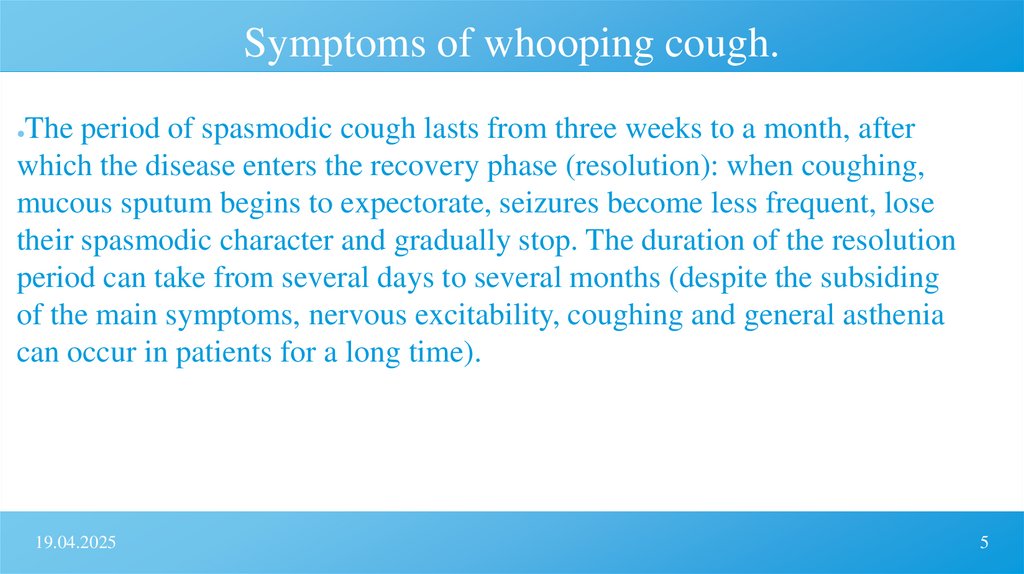 Symptoms of whooping cough.

●The period of spasmodic cough lasts from three weeks to a month, after which the disease enters the recovery phase (resolution): when coughing, mucous sputum begins to expectorate, seizures become less frequent, lose their spasmodic character and gradually stop. The duration of the resolution period can take from several days to several months (despite the subsiding of the main symptoms, nervous excitability, coughing and general asthenia can occur in patients for a long time).

19.04.2025

5